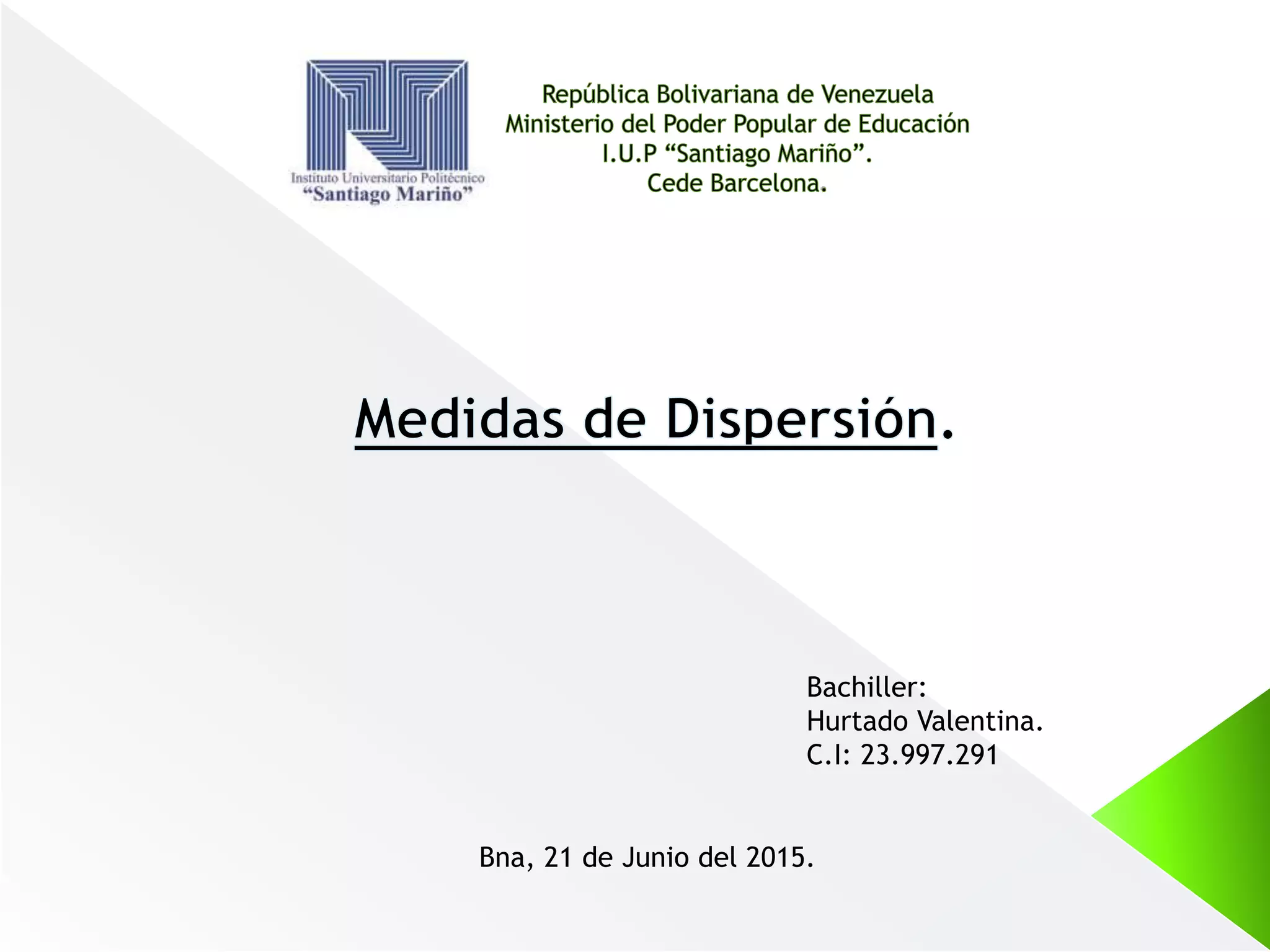 Instituto Universitario Politécnico
"Santiago Mariño"

República Bolivariana de Venezuela
Ministerio del Poder Popular de Educación
I.U.P "Santiago Mariño".
Cede Barcelona.

Medidas de Dispersión.

Bachiller:
Hurtado Valentina.
C.I: 23.997.291

Bna, 21 de Junio del 2015.